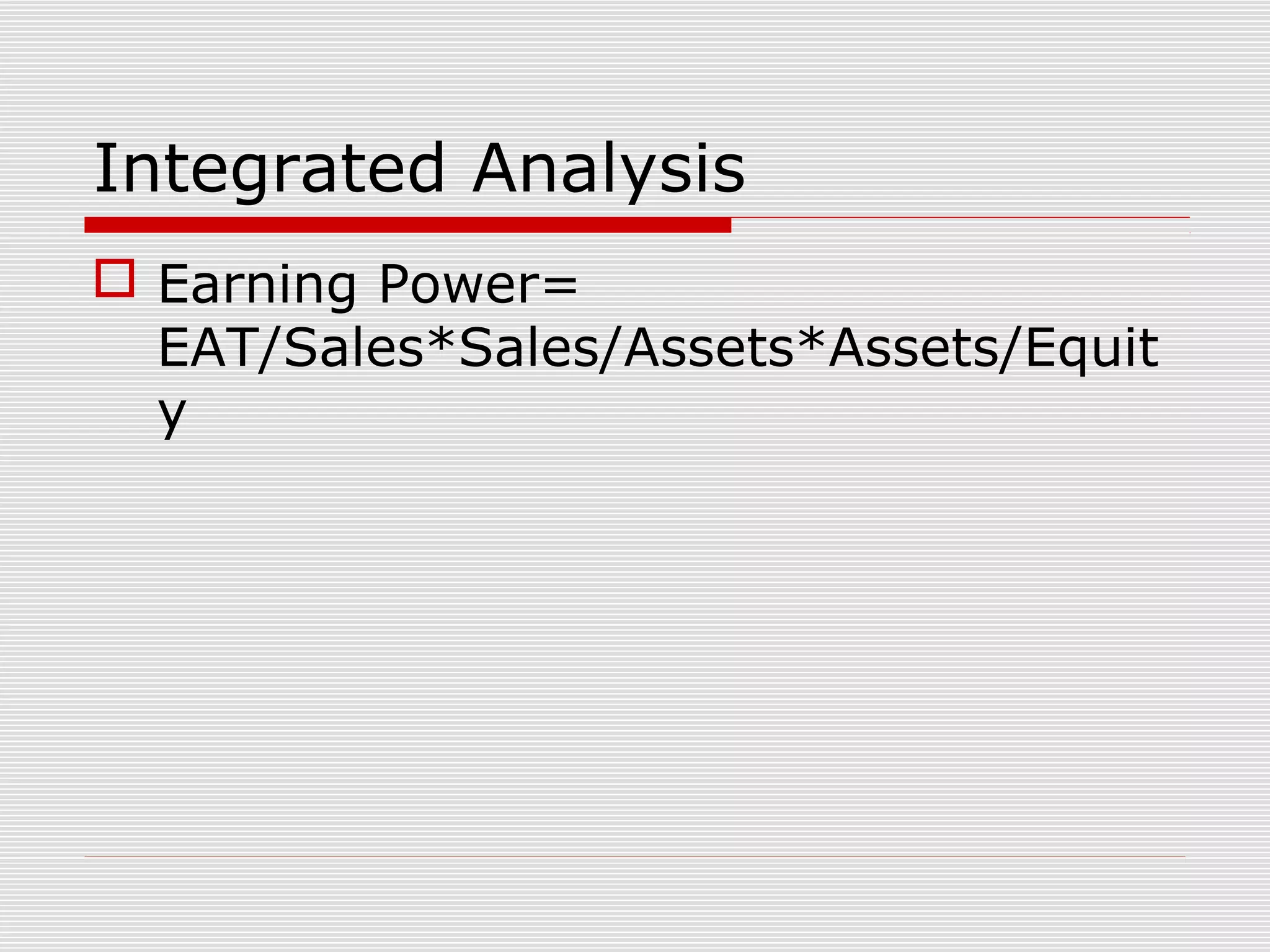 Integrated Analysis

Earning Power= EAT/Sales*Sales/Assets*Assets/Equity